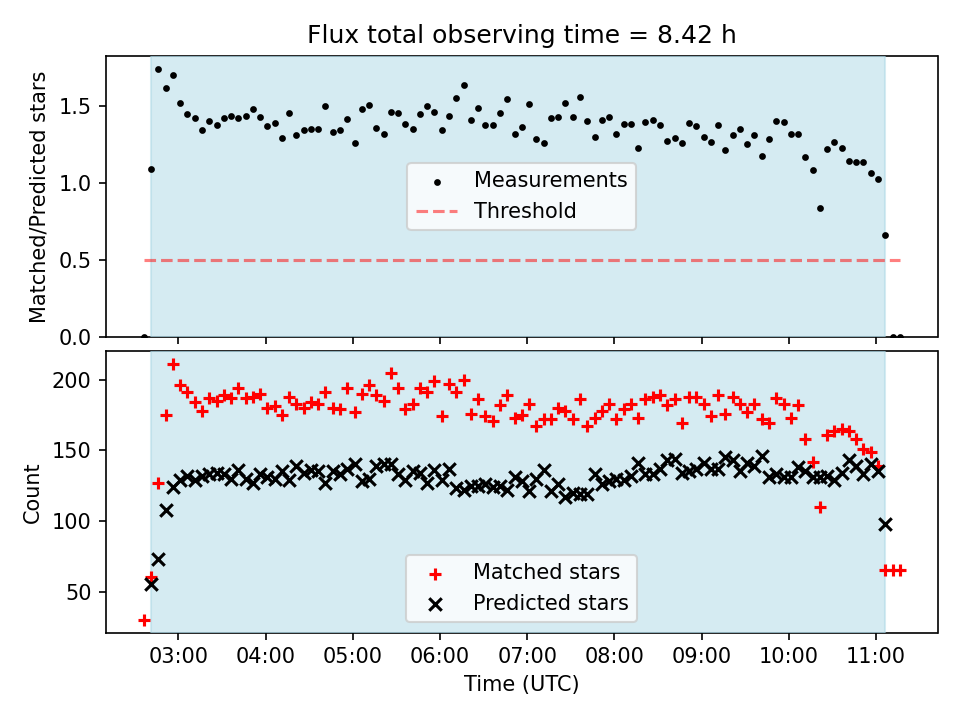 Flux total observing time = 8.42 h

Matched/Predicted stars

1.5
1.0
0.5
0.0

Measurements
Threshold

Count

200
150
100
50

Matched stars
Predicted stars

03:00
04:00
05:00
06:00
07:00
08:00
09:00
10:00
11:00

Time (UTC)